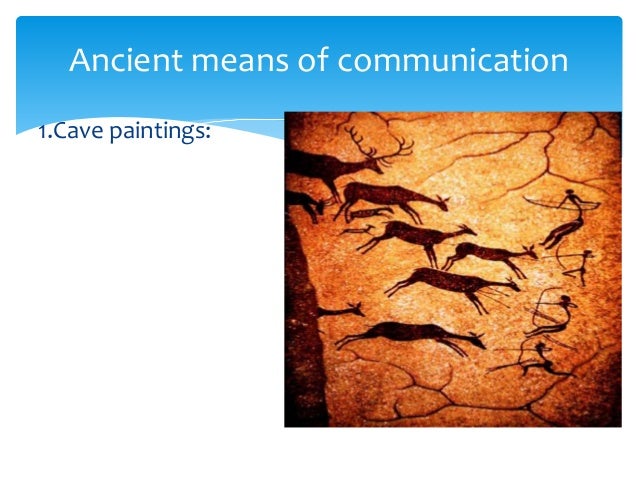 Ancient means of communication

1.Cave paintings: